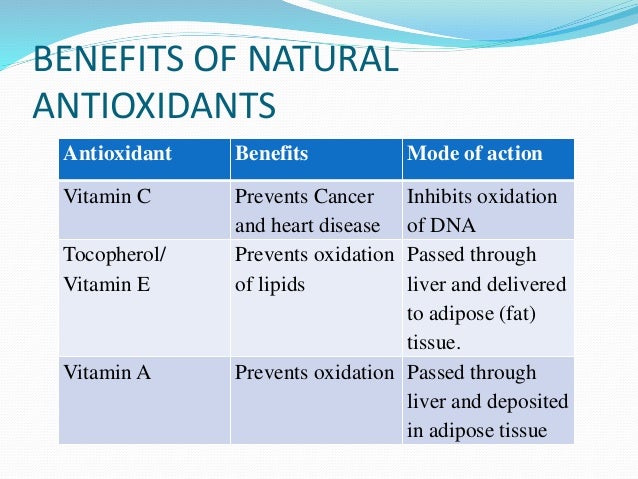 BENEFITS OF NATURAL ANTIOXIDANTS

| Antioxidant | Benefits | Mode of action |
|---|---|---|
| Vitamin C | Prevents Cancer and heart disease | Inhibits oxidation of DNA |
| Tocopherol/ Vitamin E | Prevents oxidation of lipids | Passed through liver and delivered to adipose (fat) tissue. |
| Vitamin A | Prevents oxidation | Passed through liver and deposited in adipose tissue |